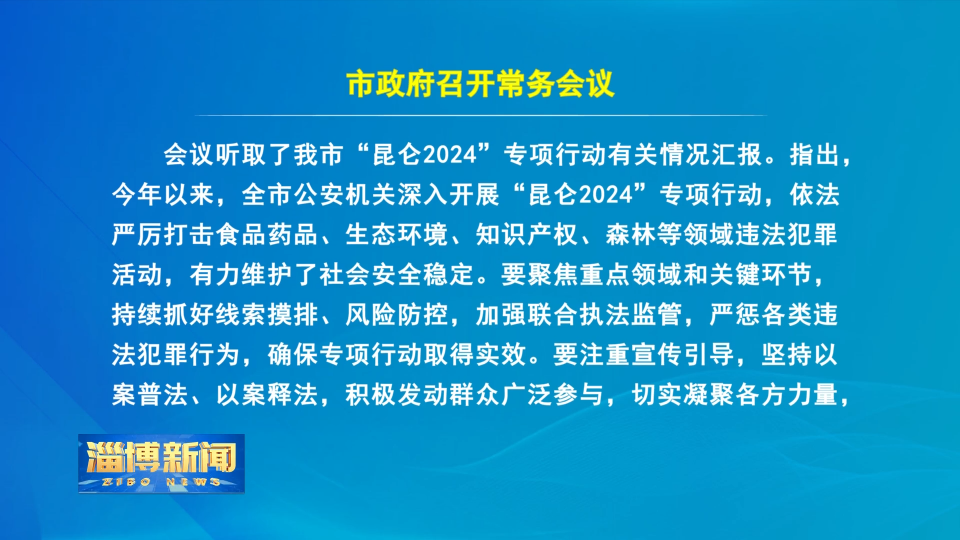 市政府召开常务会议

会议听取了我市“昆仑2024”专项行动有关情况汇报。指出，今年以来，全市公安机关深入开展“昆仑2024”专项行动，依法严厉打击食品药品、生态环境、知识产权、森林等领域违法犯罪活动，有力维护了社会安全稳定。要聚焦重点领域和关键环节，持续抓好线索摸排、风险防控，加强联合执法监管，严惩各类违法犯罪行为，确保专项行动取得实效。要注重宣传引导，坚持以案普法、以案释法，积极发动群众广泛参与，切实凝聚各方力量，

淄博新闻
ZIBO NEWS